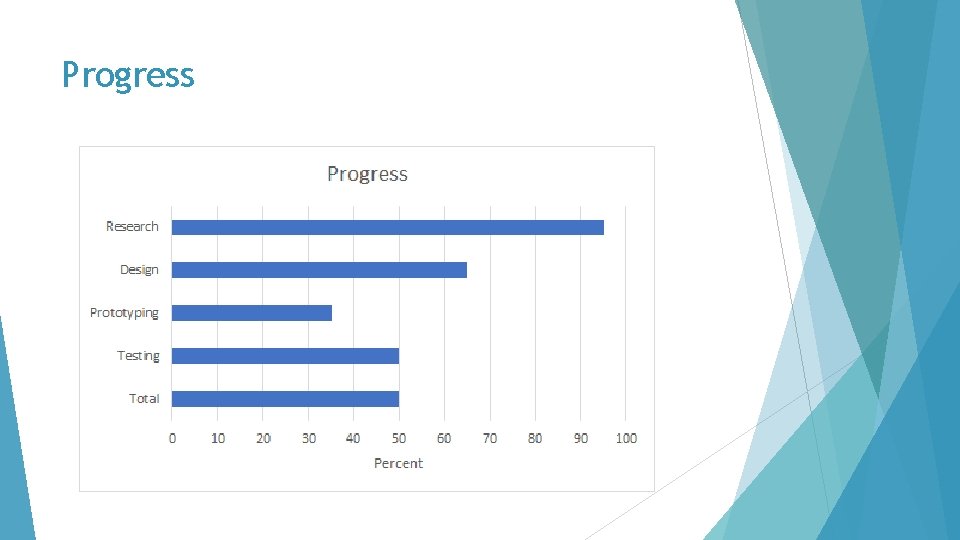 Progress

Progress

Research
Design
Prototyping
Testing
Total

0 10 20 30 40 50 60 70 80 90 100

Percent